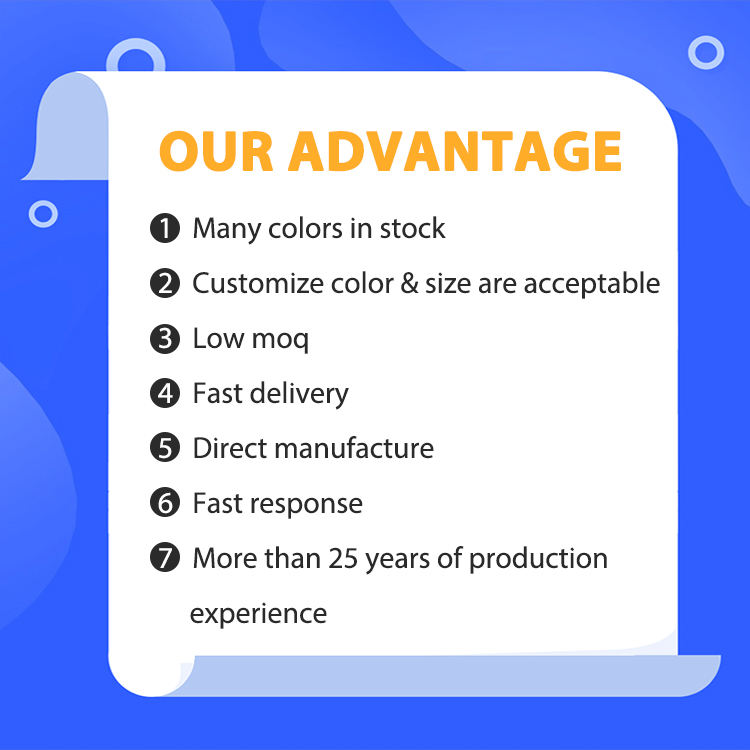 OUR ADVANTAGE

❶ Many colors in stock

❷ Customize color & size are acceptable

❸ Low moq

❹ Fast delivery

❺ Direct manufacture

❻ Fast response

❼ More than 25 years of production experience